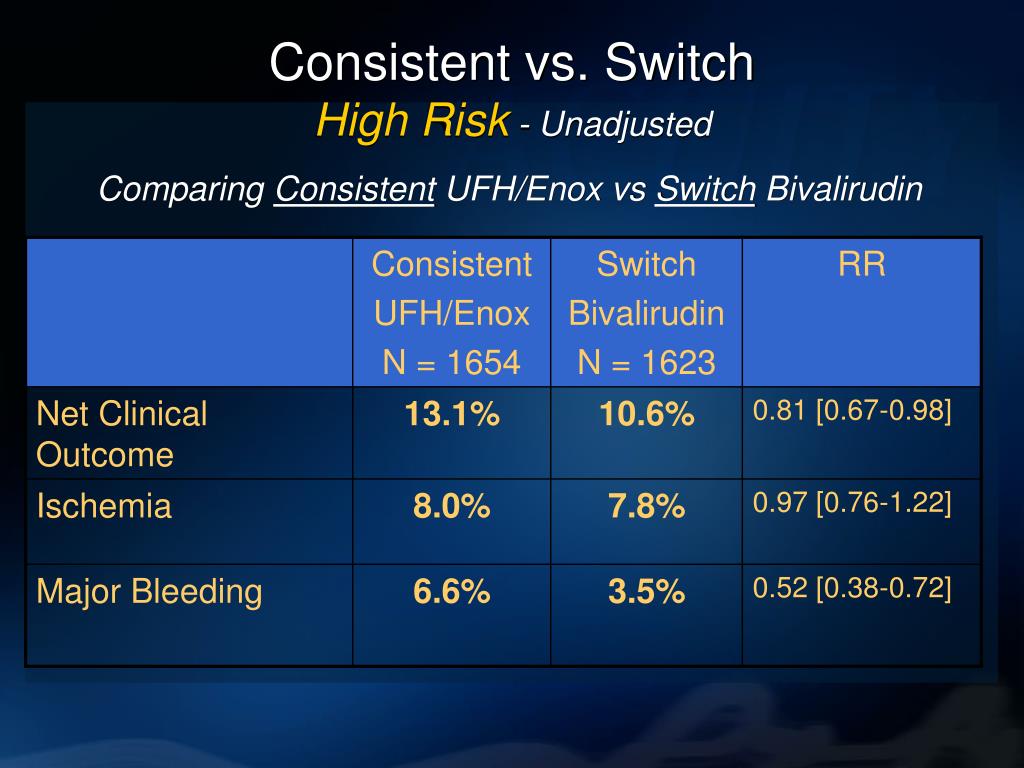 Consistent vs. Switch
High Risk - Unadjusted

Comparing Consistent UFH/Enox vs Switch Bivalirudin

| | Consistent UFH/Enox N = 1654 | Switch Bivalirudin N = 1623 | RR |
|---|---|---|---|
| Net Clinical Outcome | 13.1% | 10.6% | 0.81 [0.67-0.98] |
| Ischemia | 8.0% | 7.8% | 0.97 [0.76-1.22] |
| Major Bleeding | 6.6% | 3.5% | 0.52 [0.38-0.72] |